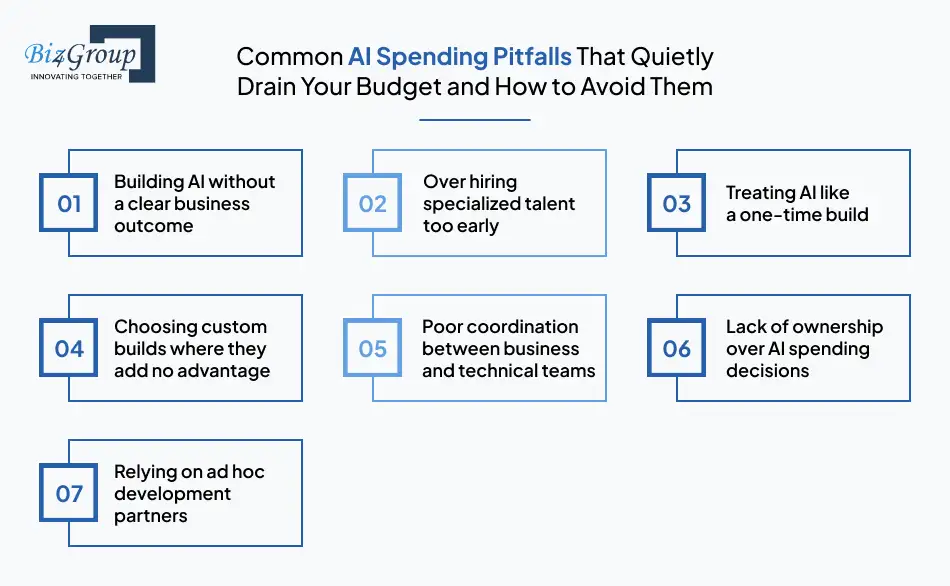 Biz4Group
INNOVATING TOGETHER

Common AI Spending Pitfalls That Quietly Drain Your Budget and How to Avoid Them

01 Building AI without a clear business outcome

02 Over hiring specialized talent too early

03 Treating AI like a one-time build

04 Choosing custom builds where they add no advantage

05 Poor coordination between business and technical teams

06 Lack of ownership over AI spending decisions

07 Relying on ad hoc development partners